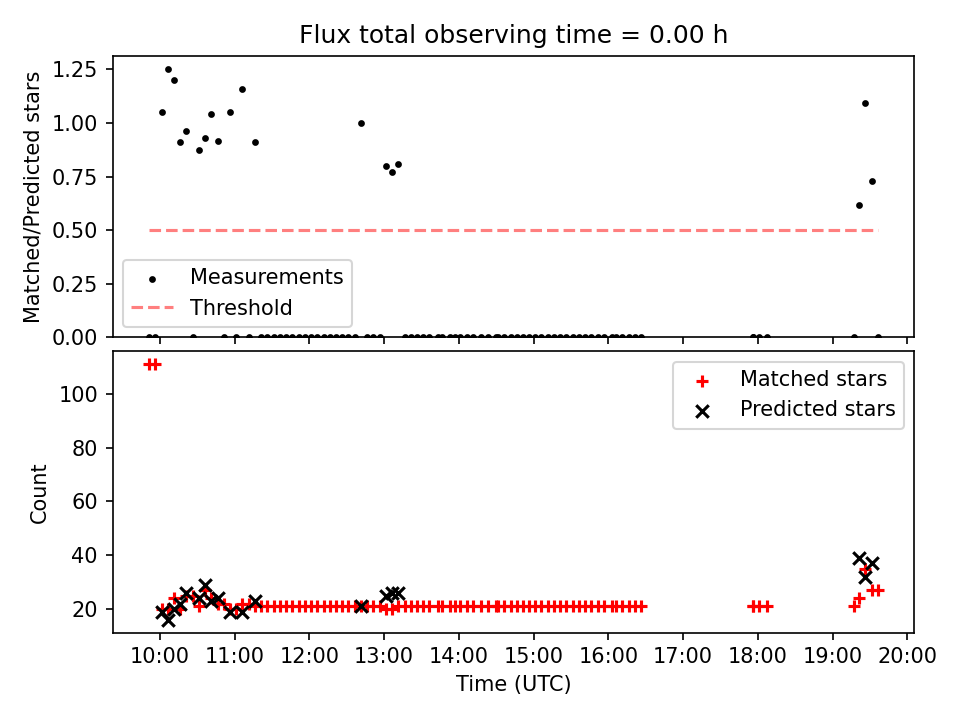 Flux total observing time = 0.00 h

Matched/Predicted stars

1.25
1.00
0.75
0.50
0.25
0.00

Measurements
Threshold

Count

100
80
60
40
20

Matched stars
Predicted stars

10:00 11:00 12:00 13:00 14:00 15:00 16:00 17:00 18:00 19:00 20:00

Time (UTC)